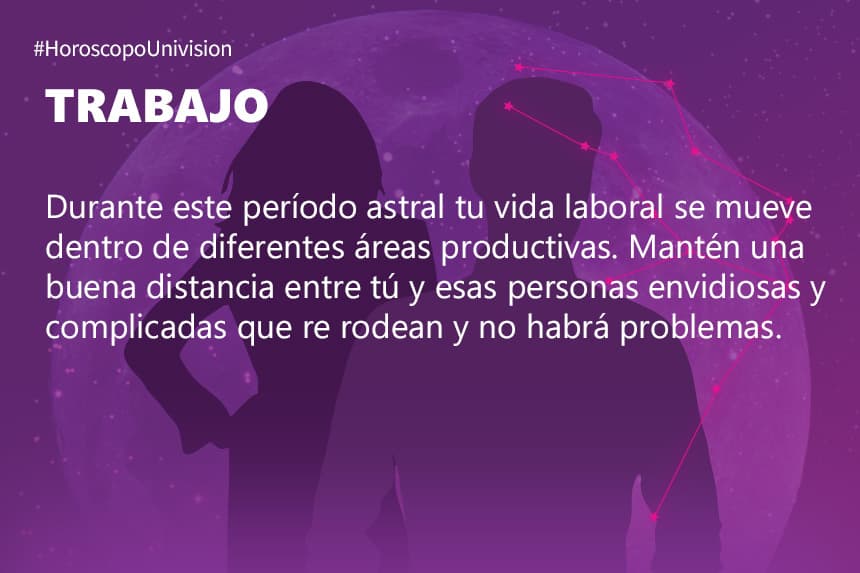 #HoroscopoUnivision

TRABAJO

Durante este período astral tu vida laboral se mueve dentro de diferentes áreas productivas. Mantén una buena distancia entre tú y esas personas envidiosas y complicadas que re rodean y no habrá problemas.